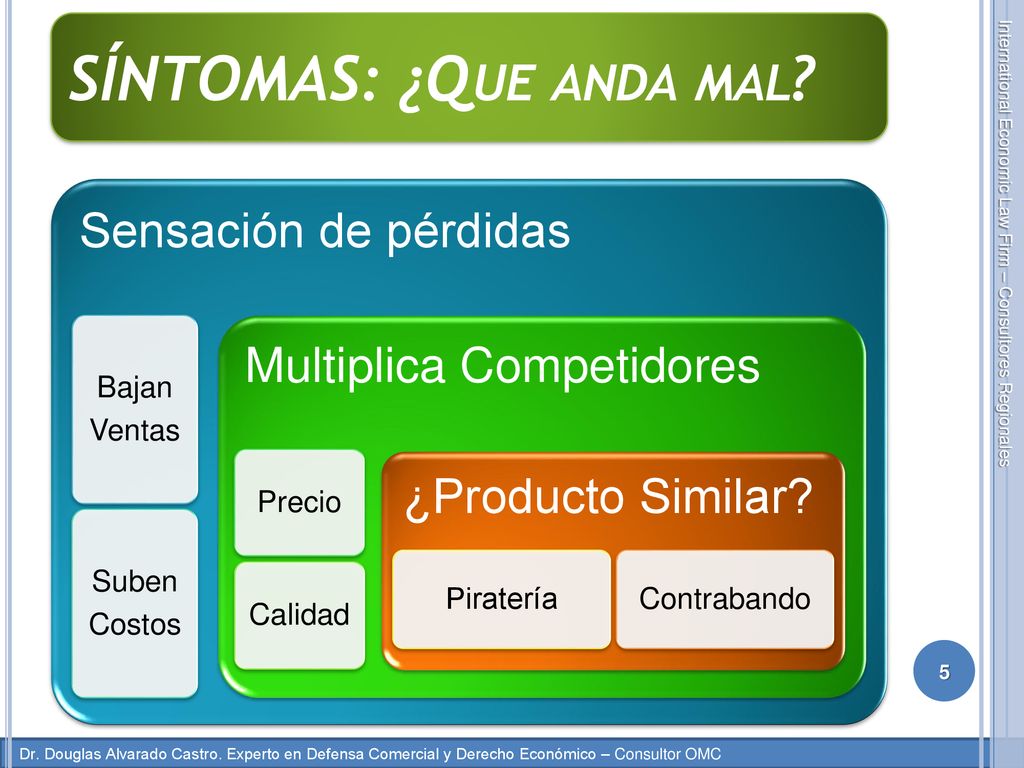 SÍNTOMAS: ¿QUE ANDA MAL?

Sensación de pérdidas

Bajan Ventas

Suben Costos

Multiplica Competidores

Precio

Calidad

¿Producto Similar?

Piratería

Contrabando

International Economic Law Firm – Consultores Regionales

5

Dr. Douglas Alvarado Castro. Experto en Defensa Comercial y Derecho Económico – Consultor OMC